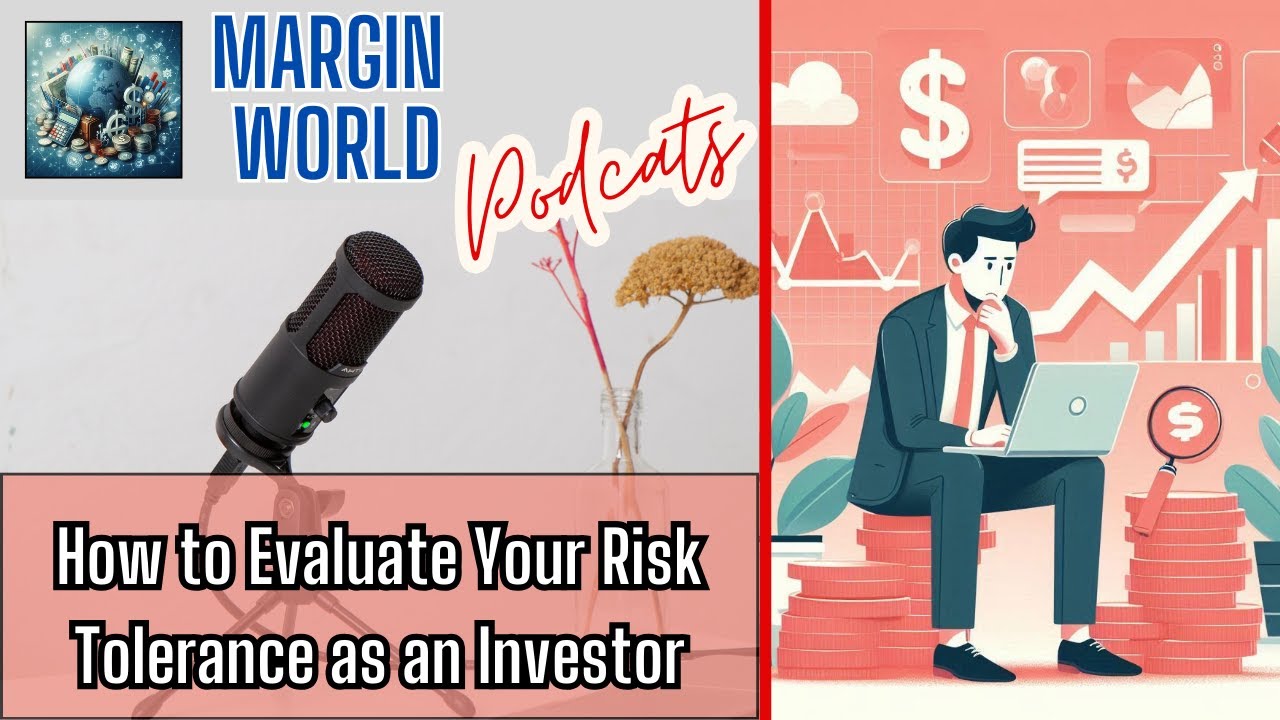 MARGIN WORLD

Podcats

How to Evaluate Your Risk Tolerance as an Investor